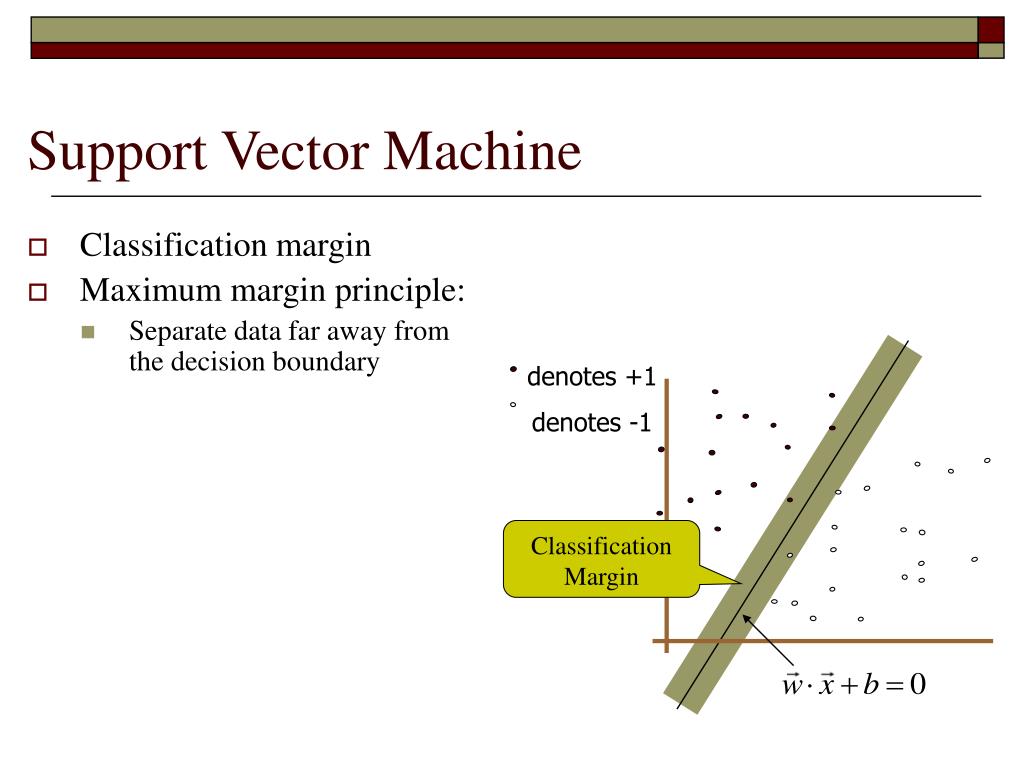 Support Vector Machine

Classification margin

Maximum margin principle:

Separate data far away from the decision boundary

denotes +1

denotes -1

Classification Margin

$\vec{w} \cdot \vec{x} + b = 0$